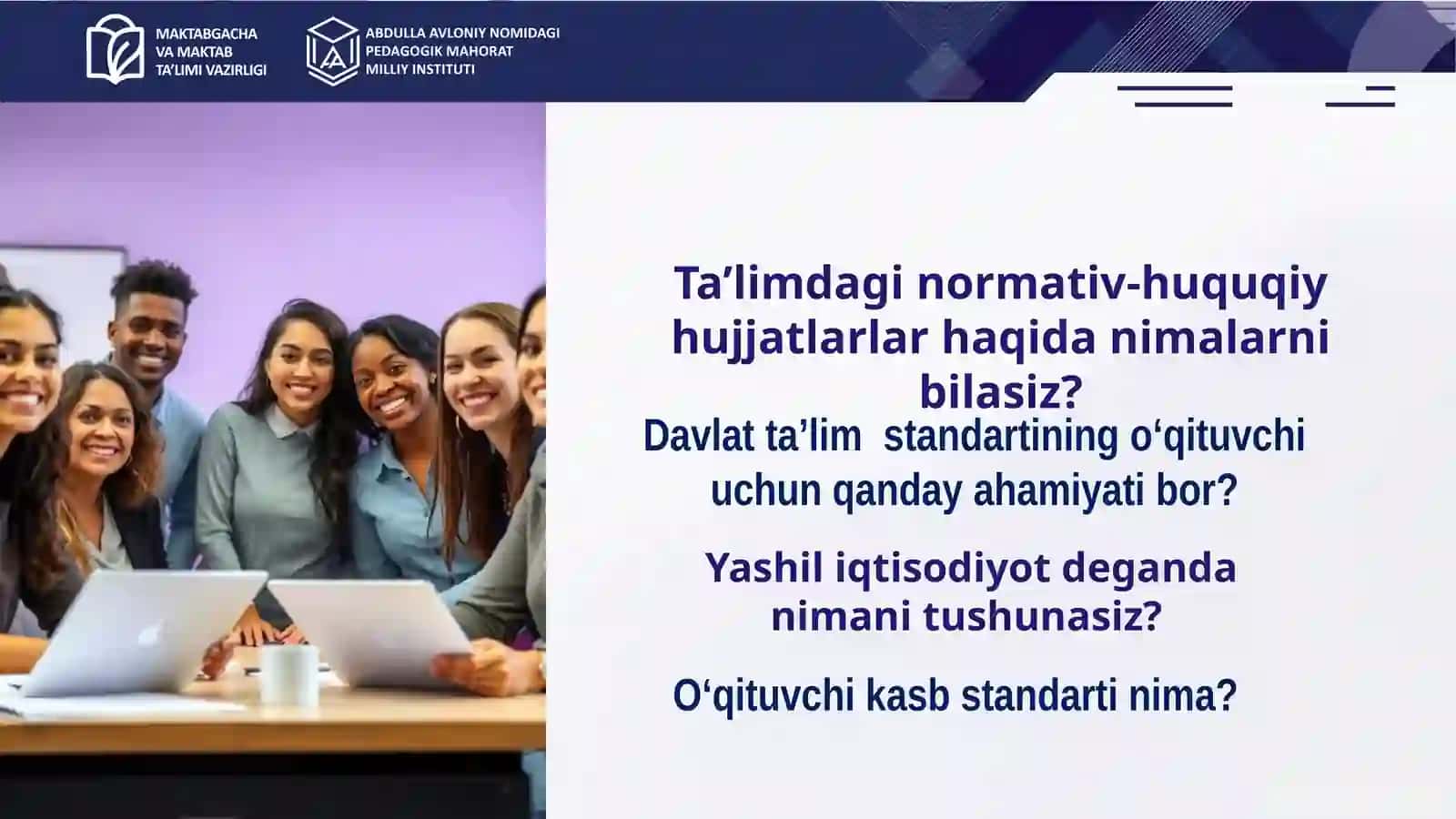 MAKTABGACHA VA MAKTAB TA'LIMI VAZIRLIGI

ABDULLA AVLONIY NOMIDAGI PEDAGOGIK MAHORAT MILLIY INSTITUTI

Ta’limdagi normativ-huquqiy hujjatlarlar haqida nimalarni bilasiz?

Davlat ta’lim standartining o‘qituvchi uchun qanday ahamiyati bor?

Yashil iqtisodiyot deganda nimani tushunasiz?

O‘qituvchi kasb standarti nima?